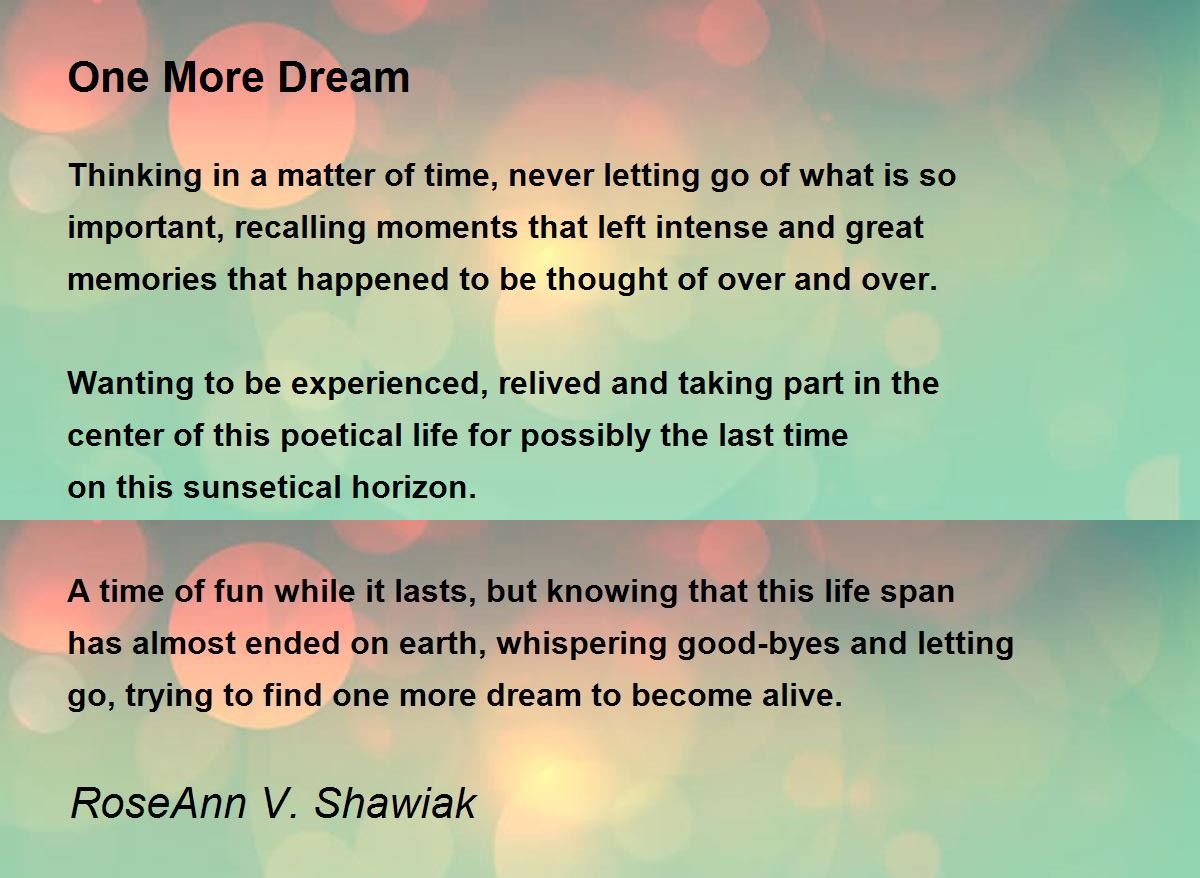 One More Dream

Thinking in a matter of time, never letting go of what is so important, recalling moments that left intense and great memories that happened to be thought of over and over.

Wanting to be experienced, relived and taking part in the center of this poetical life for possibly the last time on this sunsetical horizon.

A time of fun while it lasts, but knowing that this life span has almost ended on earth, whispering good-byes and letting go, trying to find one more dream to become alive.

RoseAnn V. Shawiak